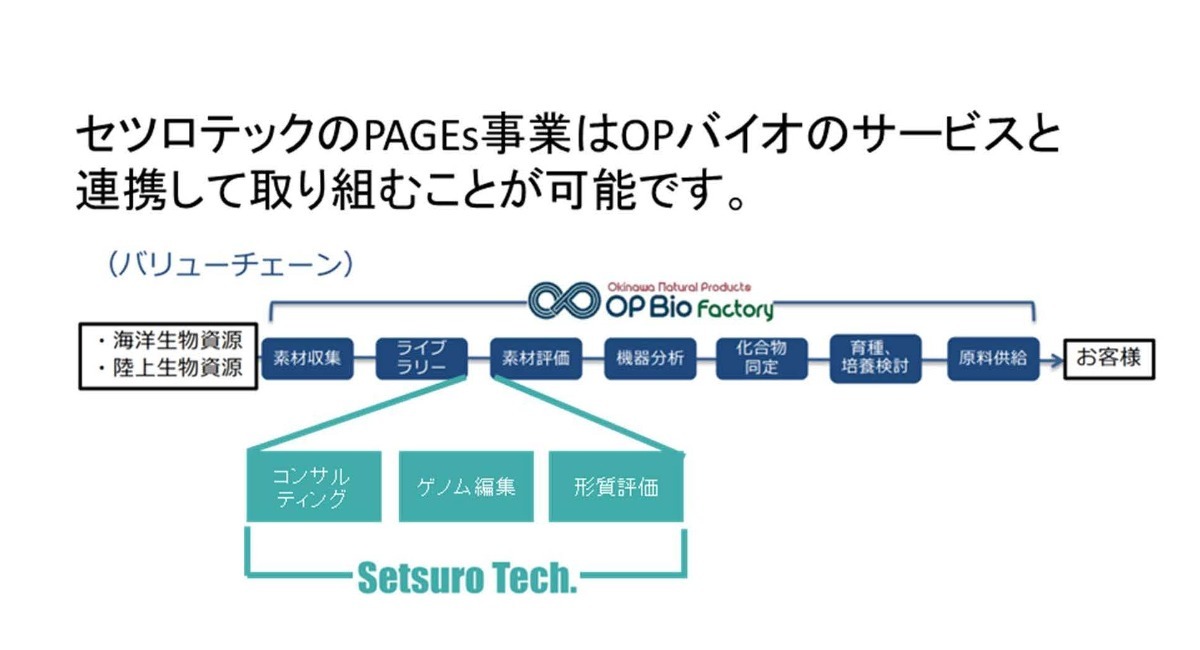 セツロテックのPAGEs事業はOPバイオのサービスと連携して取り組むことが可能です。

（バリューチェーン）

Okinawa Natural Products
OP Bio Factory

・海洋生物資源
・陸上生物資源

素材収集

ライブラリー

素材評価

機器分析

化合物同定

育種、培養検討

原料供給

お客様

コンサルティング

ゲノム編集

形質評価

Setsuro Tech.